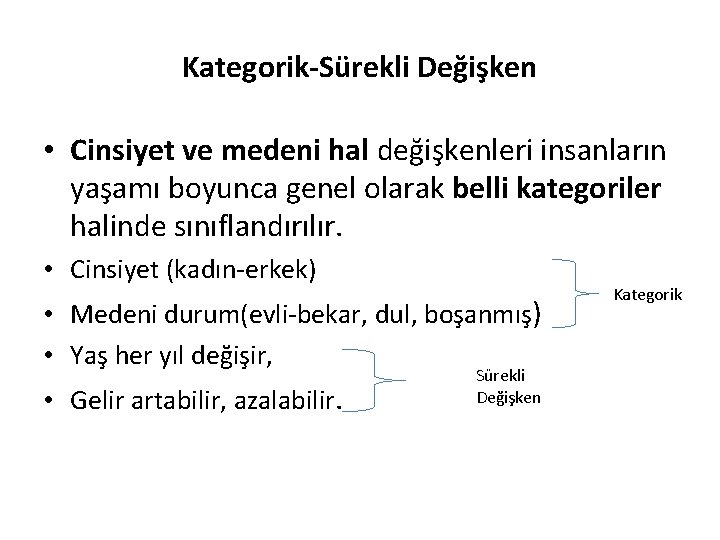 Kategorik-Sürekli Değişken

• Cinsiyet ve medeni hal değişkenleri insanların yaşamı boyunca genel olarak belli kategoriler halinde sınıflandırılır.

• Cinsiyet (kadın-erkek)

• Medeni durum(evli-bekar, dul, boşanmış)

Kategorik

• Yaş her yıl değişir,

• Gelir artabilir, azalabilir.

Sürekli Değişken